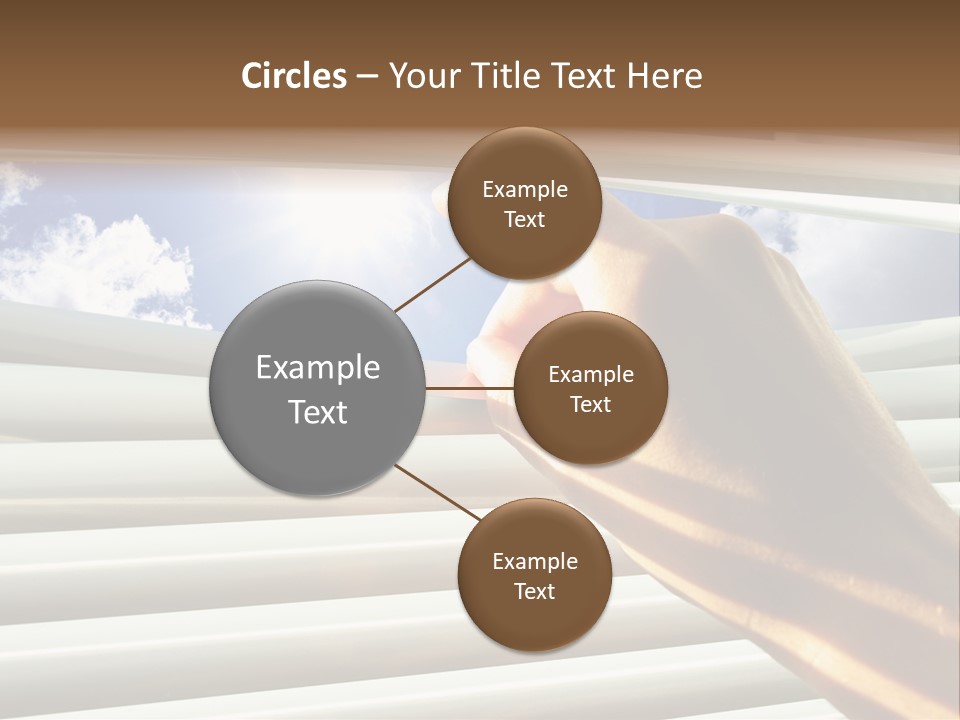 Circles – Your Title Text Here

Example Text

Example Text

Example Text

Example Text